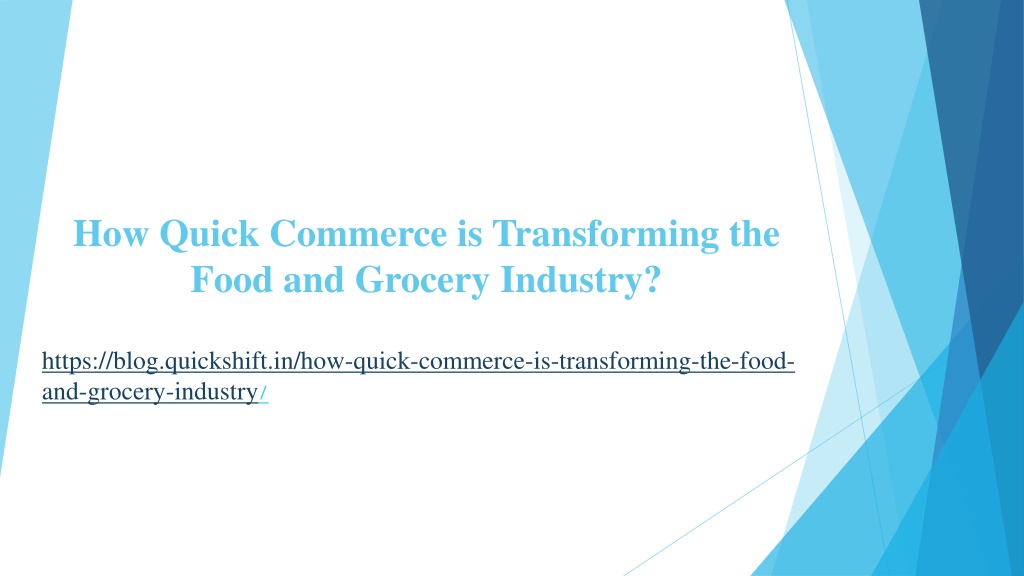 How Quick Commerce is Transforming the Food and Grocery Industry?

https://blog.quickshift.in/how-quick-commerce-is-transforming-the-food-and-grocery-industry/